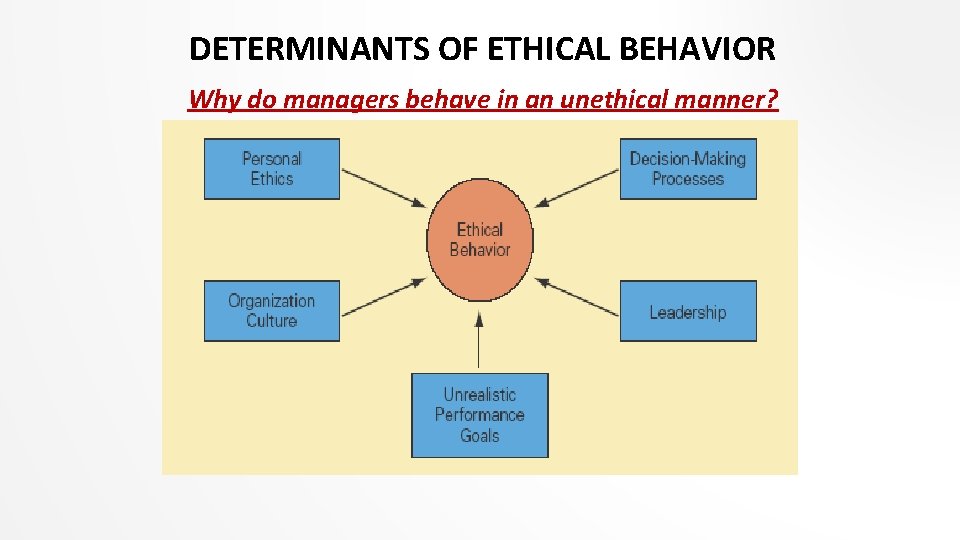 DETERMINANTS OF ETHICAL BEHAVIOR

Why do managers behave in an unethical manner?

Personal Ethics

Decision-Making Processes

Ethical Behavior

Organization Culture

Leadership

Unrealistic Performance Goals